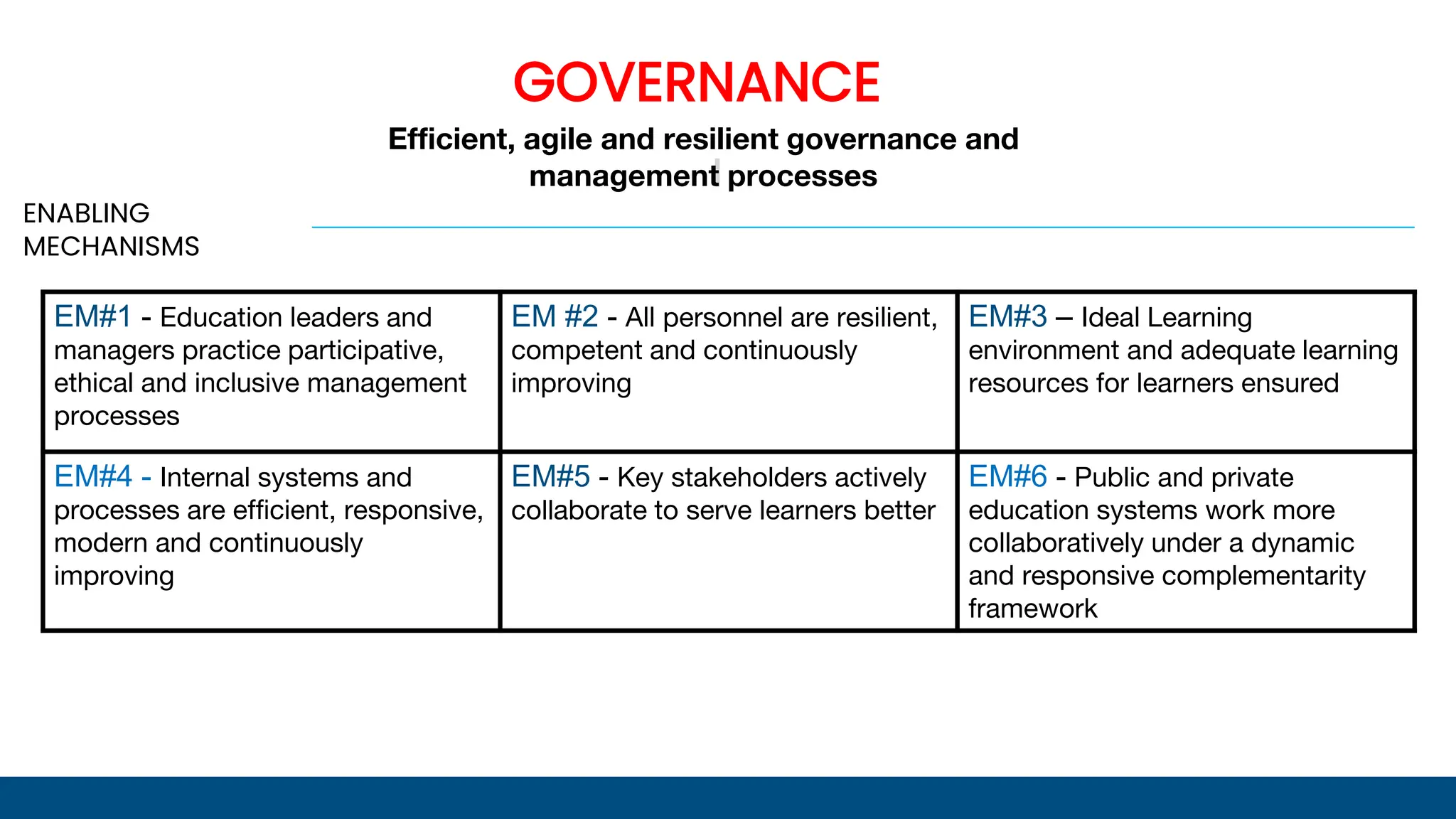 GOVERNANCE

Efficient, agile and resilient governance and management processes

ENABLING MECHANISMS

| EM#1 - Education leaders and managers practice participative, ethical and inclusive management processes | EM #2 - All personnel are resilient, competent and continuously improving | EM#3 – Ideal Learning environment and adequate learning resources for learners ensured |
|---|---|---|
| EM#4 - Internal systems and processes are efficient, responsive, modern and continuously improving | EM#5 - Key stakeholders actively collaborate to serve learners better | EM#6 - Public and private education systems work more collaboratively under a dynamic and responsive complementarity framework |